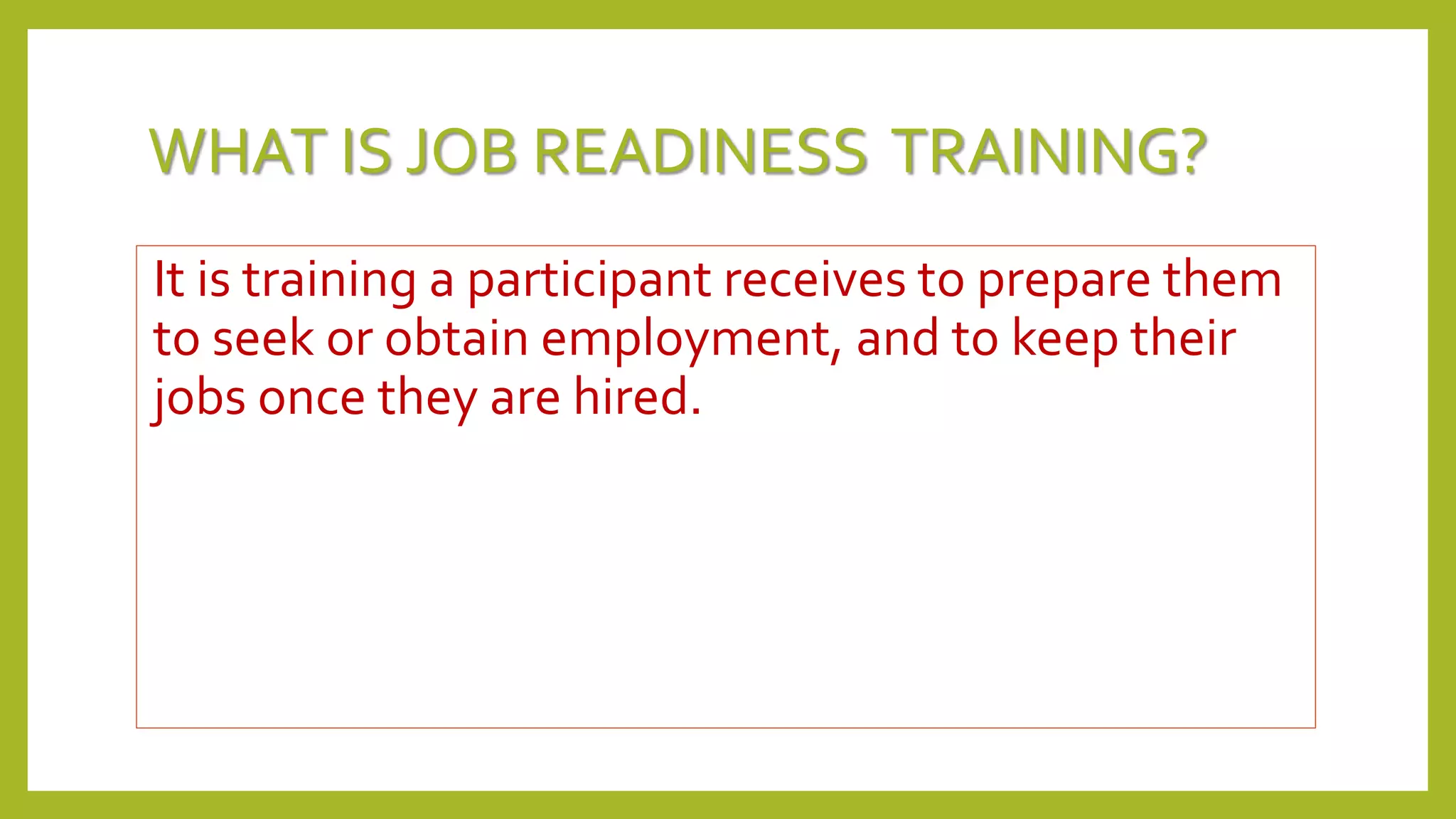 WHAT IS JOB READINESS TRAINING?

It is training a participant receives to prepare them to seek or obtain employment, and to keep their jobs once they are hired.